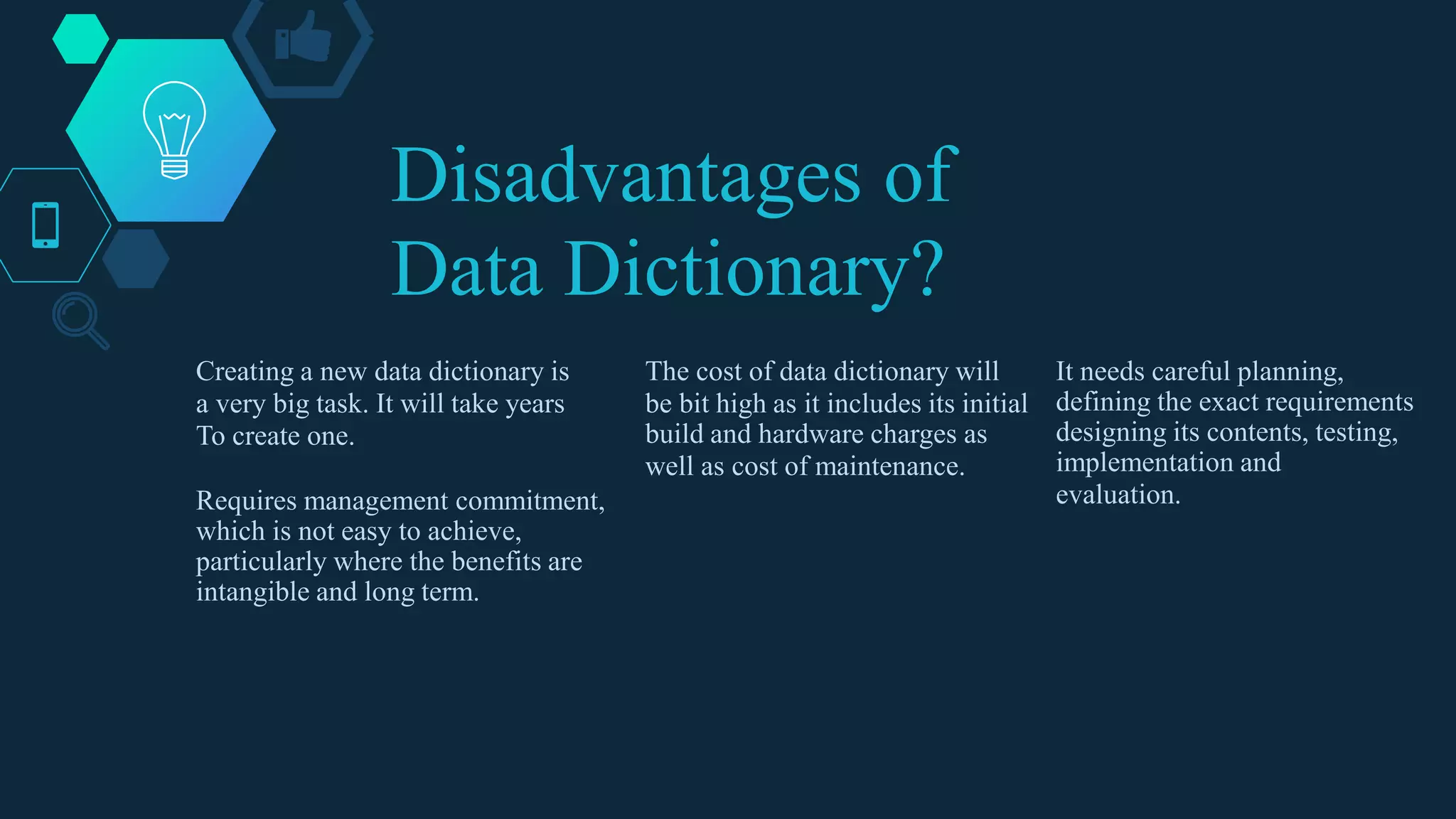 Disadvantages of Data Dictionary?

Creating a new data dictionary is a very big task. It will take years To create one.

Requires management commitment, which is not easy to achieve, particularly where the benefits are intangible and long term.

The cost of data dictionary will be bit high as it includes its initial build and hardware charges as well as cost of maintenance.

It needs careful planning, defining the exact requirements designing its contents, testing, implementation and evaluation.